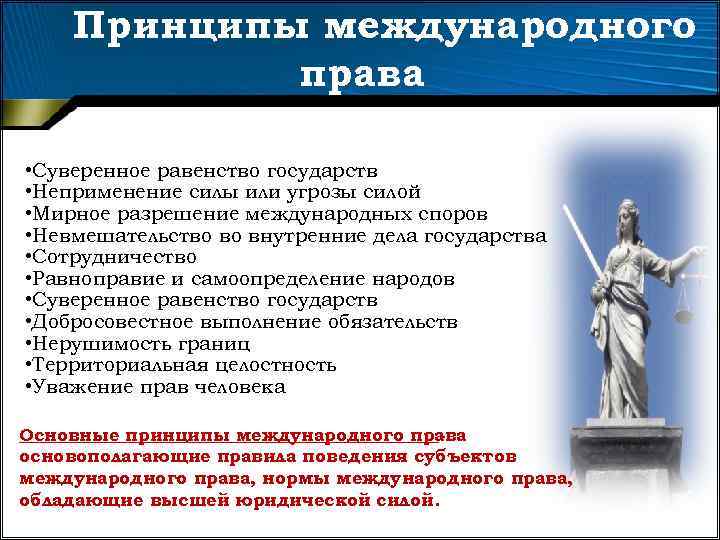 Принципы международного права

•Суверенное равенство государств
•Неприменение силы или угрозы силой
•Мирное разрешение международных споров
•Невмешательство во внутренние дела государства
•Сотрудничество
•Равноправие и самоопределение народов
•Суверенное равенство государств
•Добросовестное выполнение обязательств
•Нерушимость границ
•Территориальная целостность
•Уважение прав человека

Основные принципы международного права основополагающие правила поведения субъектов международного права, нормы международного права, обладающие высшей юридической силой.